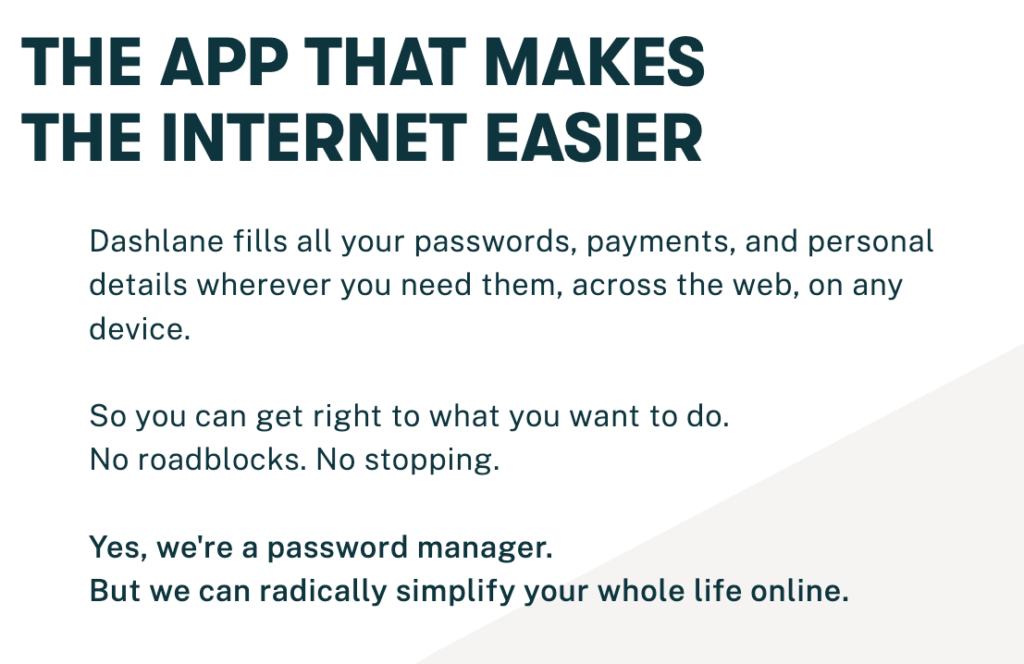 THE APP THAT MAKES THE INTERNET EASIER

Dashlane fills all your passwords, payments, and personal details wherever you need them, across the web, on any device.

So you can get right to what you want to do.
No roadblocks. No stopping.

Yes, we're a password manager.
But we can radically simplify your whole life online.